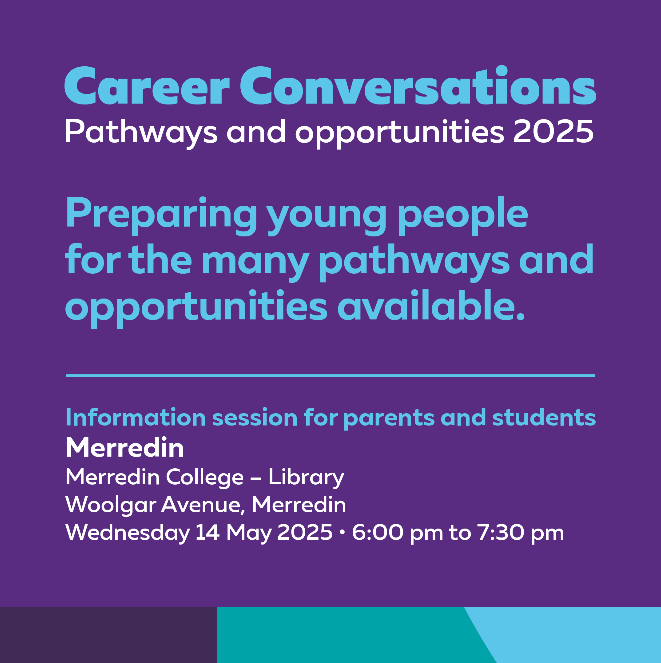 Career Conversations
Pathways and opportunities 2025

Preparing young people for the many pathways and opportunities available.

Information session for parents and students
Merredin
Merredin College – Library
Woolgar Avenue, Merredin
Wednesday 14 May 2025 • 6:00 pm to 7:30 pm